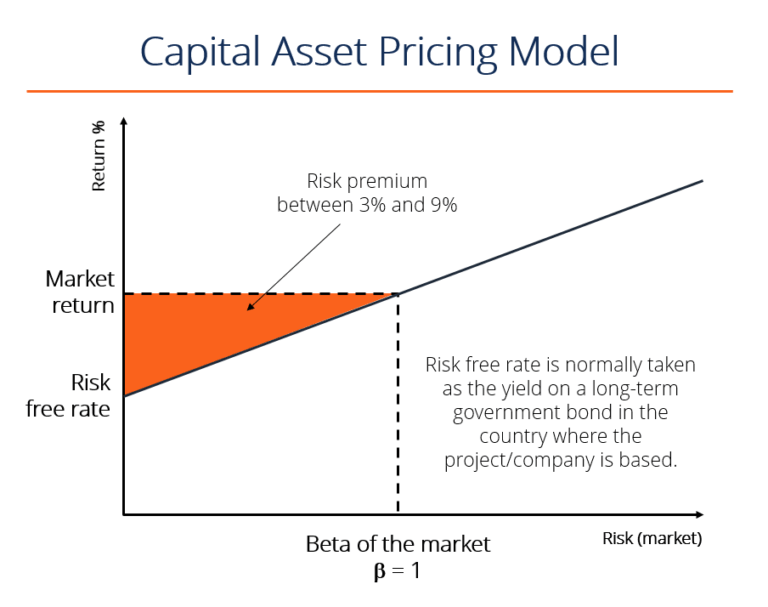 Capital Asset Pricing Model

Return %

Risk premium between 3% and 9%

Market return

Risk free rate

Risk free rate is normally taken as the yield on a long-term government bond in the country where the project/company is based.

Beta of the market
$\beta = 1$

Risk (market)